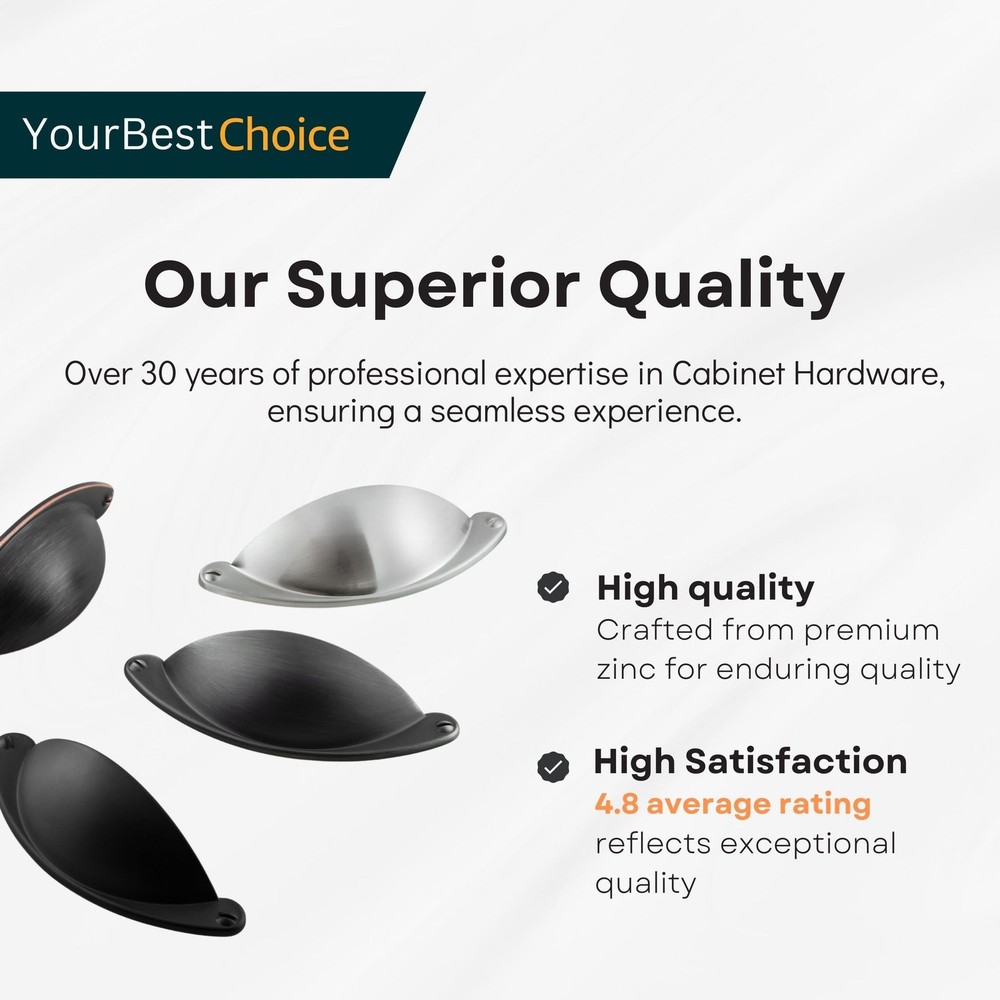 YourBestChoice

Our Superior Quality

Over 30 years of professional expertise in Cabinet Hardware, ensuring a seamless experience.

High quality
Crafted from premium zinc for enduring quality

High Satisfaction
4.8 average rating reflects exceptional quality